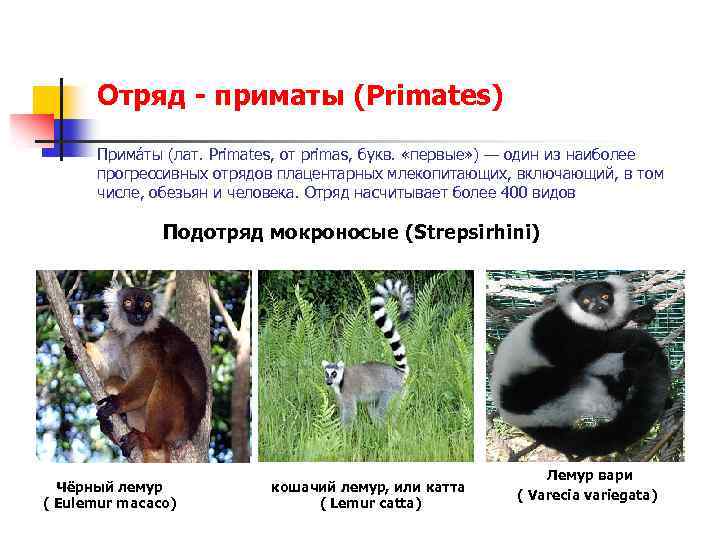 Отряд - приматы (Primates)

Прима́ты (лат. Primates, от primas, букв. «первые») — один из наиболее прогрессивных отрядов плацентарных млекопитающих, включающий, в том числе, обезьян и человека. Отряд насчитывает более 400 видов

Подотряд мокроносые (Strepsirhini)

Чёрный лемур
( Eulemur macaco)

кошачий лемур, или катта
( Lemur catta)

Лемур вари
( Varecia variegata)